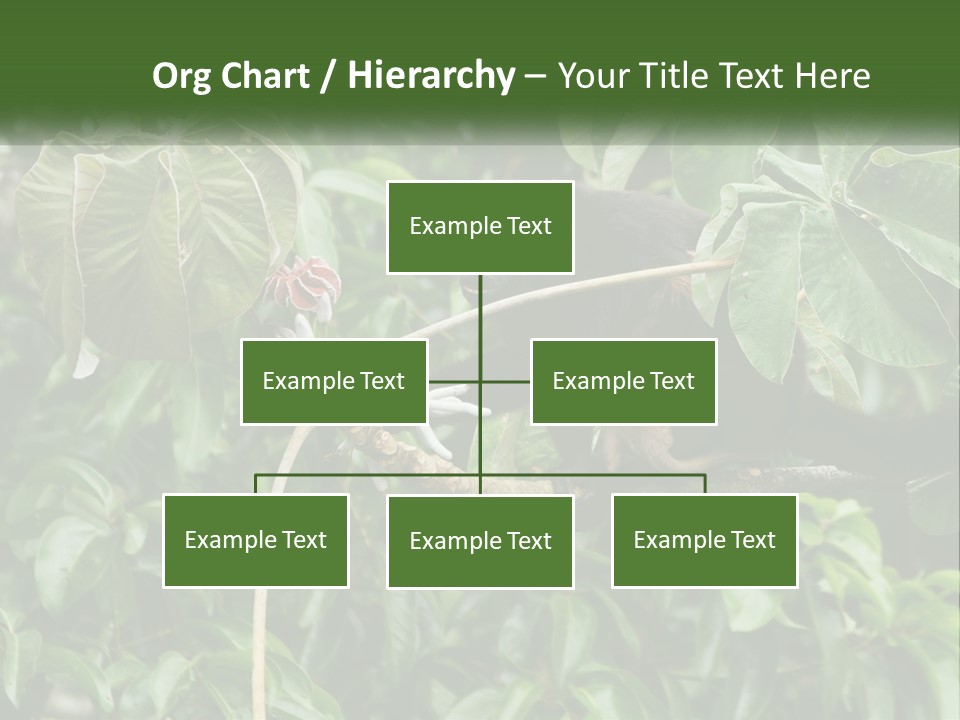 Org Chart / Hierarchy – Your Title Text Here

Example Text

Example Text

Example Text

Example Text

Example Text

Example Text